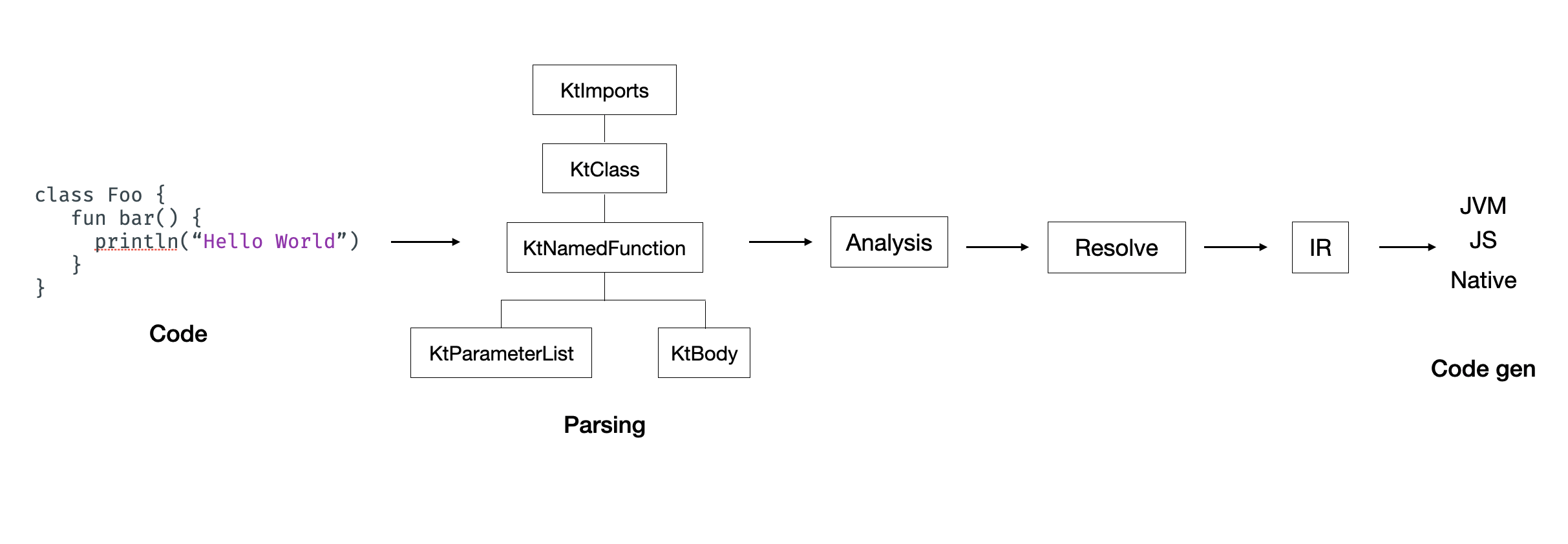 class Foo {
  fun bar() {
    println(“Hello World”)
  }
}

Code

KtImports

KtClass

KtNamedFunction

KtParameterList

KtBody

Parsing

Analysis

Resolve

IR

JVM

JS

Native

Code gen